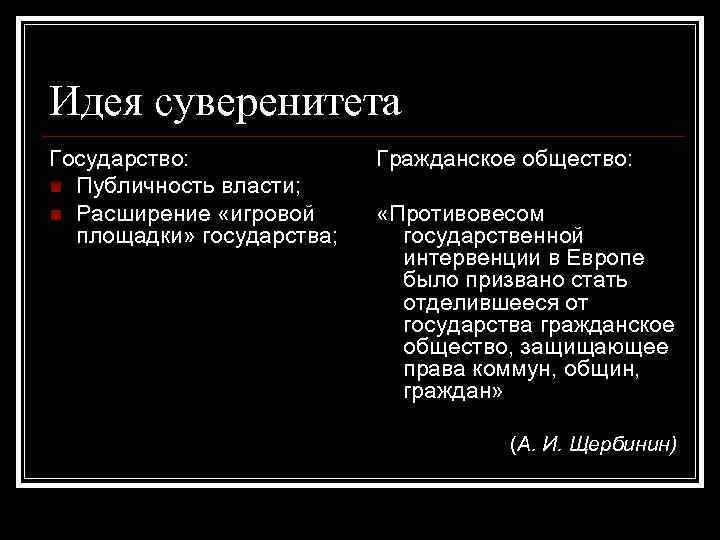 Идея суверенитета

Государство:
Публичность власти;
Расширение «игровой площадки» государства;

Гражданское общество:

«Противовесом государственной интервенции в Европе было призвано стать отделившееся от государства гражданское общество, защищающее права коммун, общин, граждан»

(А. И. Щербинин)